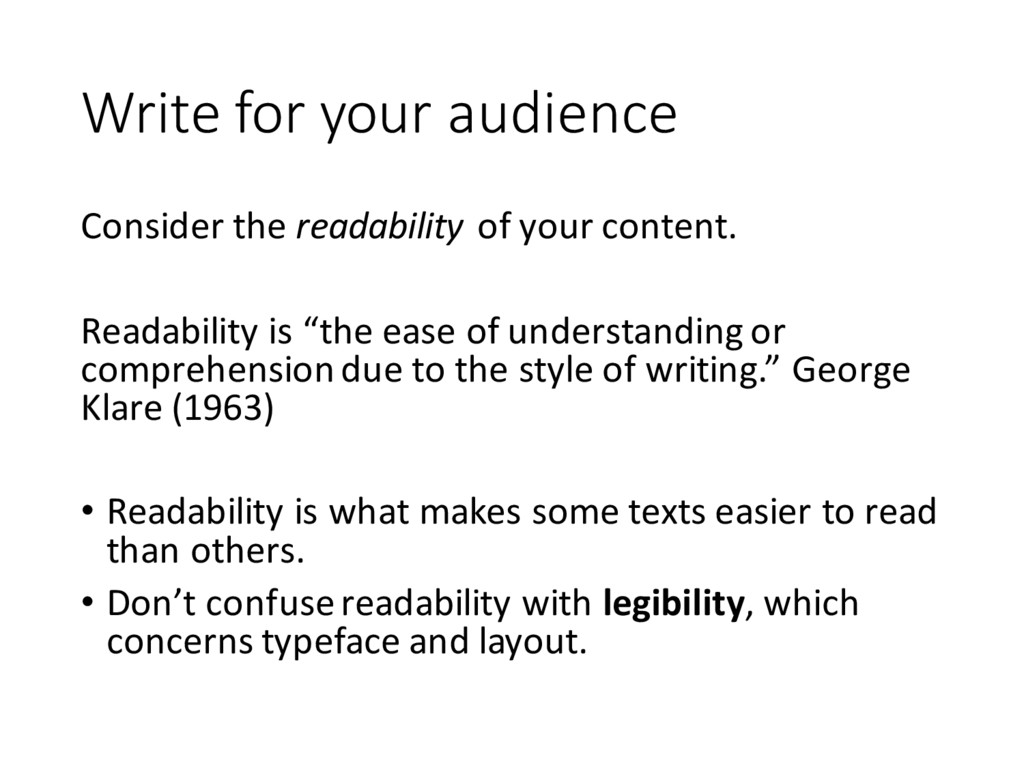 Write for your audience

Consider the readability of your content.

Readability is “the ease of understanding or comprehension due to the style of writing.” George Klare (1963)

• Readability is what makes some texts easier to read than others.
• Don’t confuse readability with legibility, which concerns typeface and layout.